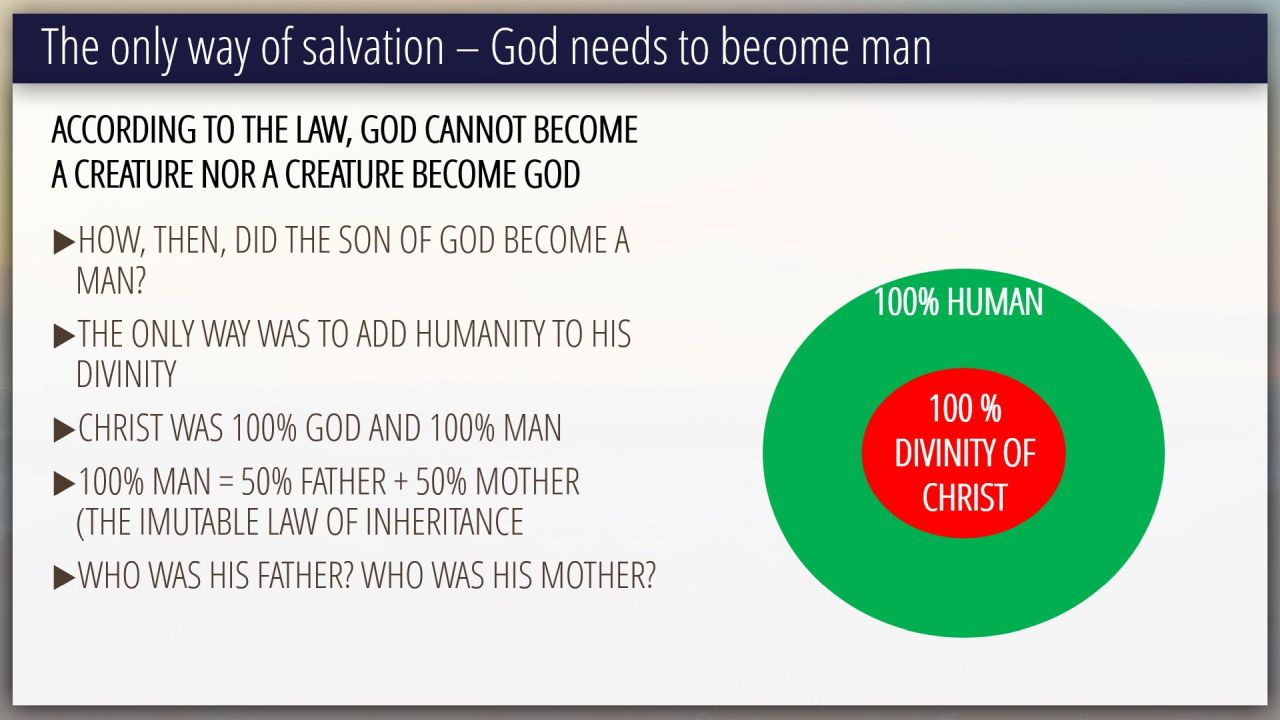 The only way of salvation – God needs to become man

ACCORDING TO THE LAW, GOD CANNOT BECOME A CREATURE NOR A CREATURE BECOME GOD

▶HOW, THEN, DID THE SON OF GOD BECOME A MAN?

▶THE ONLY WAY WAS TO ADD HUMANITY TO HIS DIVINITY

▶CHRIST WAS 100% GOD AND 100% MAN

▶100% MAN = 50% FATHER + 50% MOTHER (THE IMUTABLE LAW OF INHERITANCE

▶WHO WAS HIS FATHER? WHO WAS HIS MOTHER?

100% HUMAN

100 % DIVINITY OF CHRIST